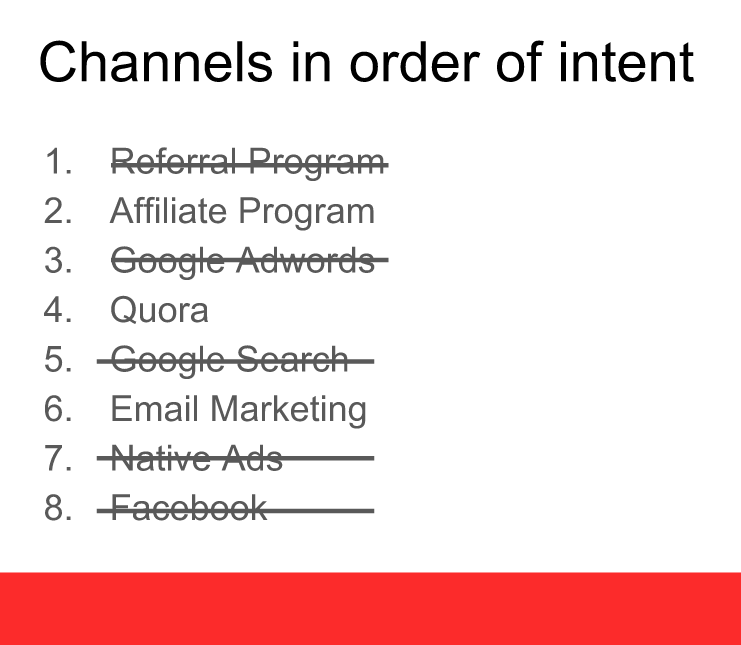 Channels in order of intent

1. ~~Referral Program~~
2. Affiliate Program
3. ~~Google Adwords~~
4. Quora
5. ~~Google Search~~
6. Email Marketing
7. ~~Native Ads~~
8. ~~Facebook~~